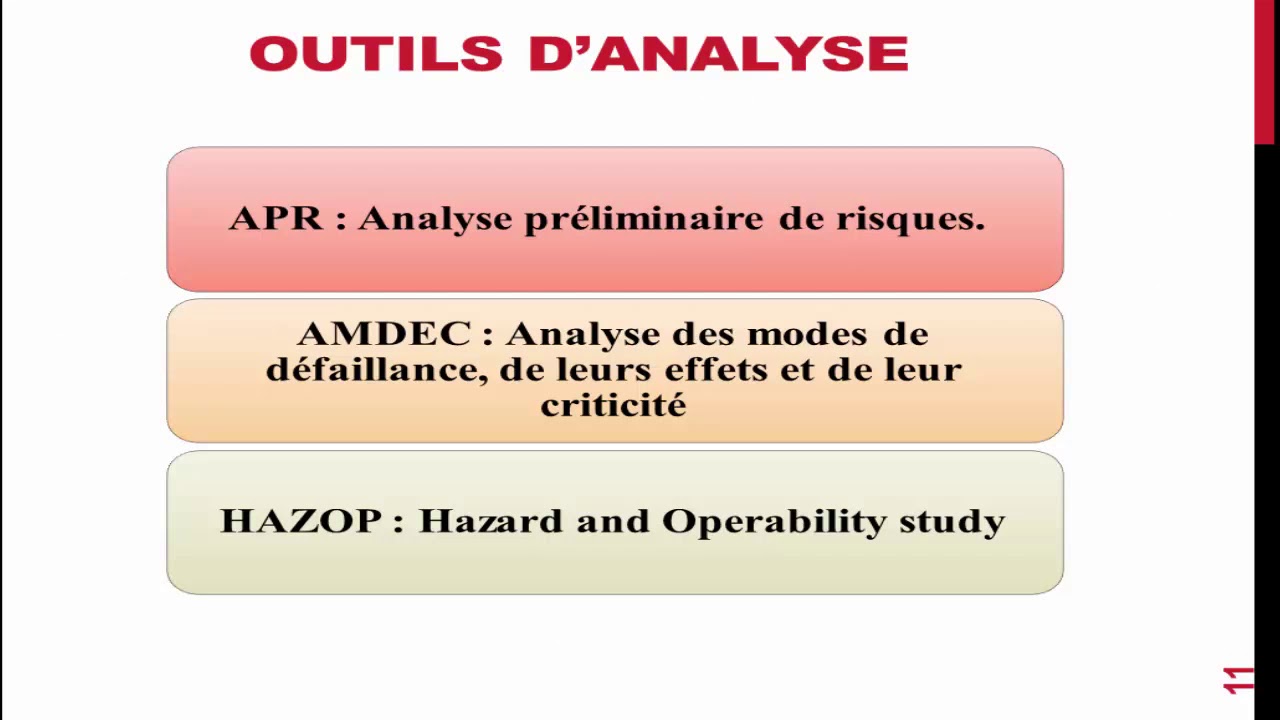 OUTILS D'ANALYSE

APR : Analyse préliminaire de risques.

AMDEC : Analyse des modes de défaillance, de leurs effets et de leur criticité

HAZOP : Hazard and Operability study

11